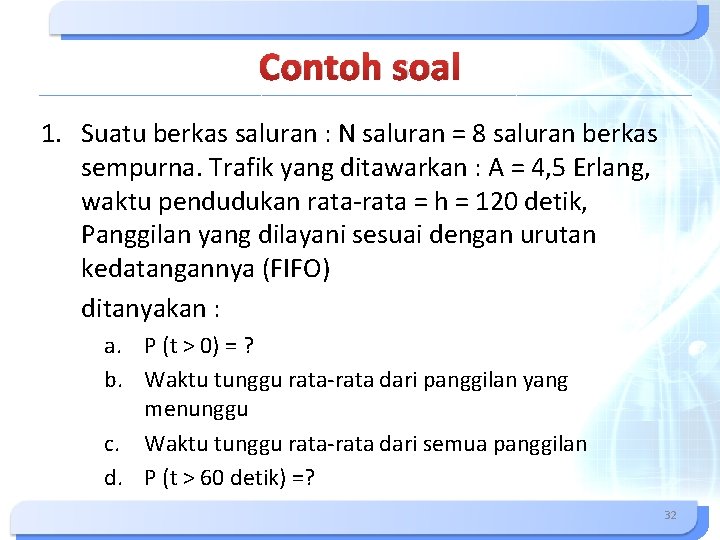 Contoh soal

1. Suatu berkas saluran : N saluran = 8 saluran berkas sempurna. Trafik yang ditawarkan : A = 4,5 Erlang, waktu pendudukan rata-rata = h = 120 detik, Panggilan yang dilayani sesuai dengan urutan kedatangannya (FIFO)

ditanyakan :

a. P (t > 0) = ?

b. Waktu tunggu rata-rata dari panggilan yang menunggu

c. Waktu tunggu rata-rata dari semua panggilan

d. P (t > 60 detik) =?

32